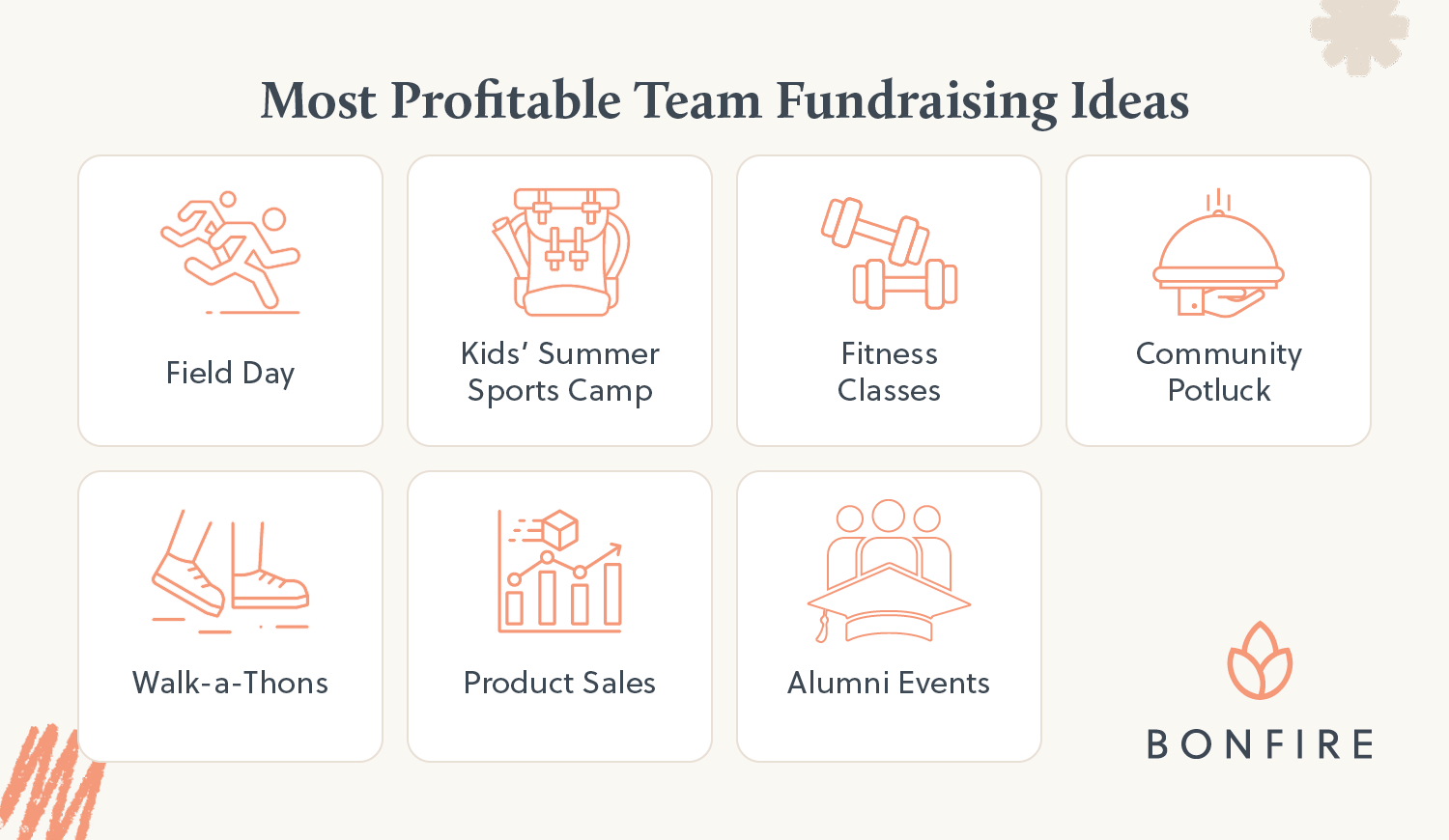 Most Profitable Team Fundraising Ideas

Field Day

Kids' Summer Sports Camp

Fitness Classes

Community Potluck

Walk-a-Thons

Product Sales

Alumni Events

BONFIRE